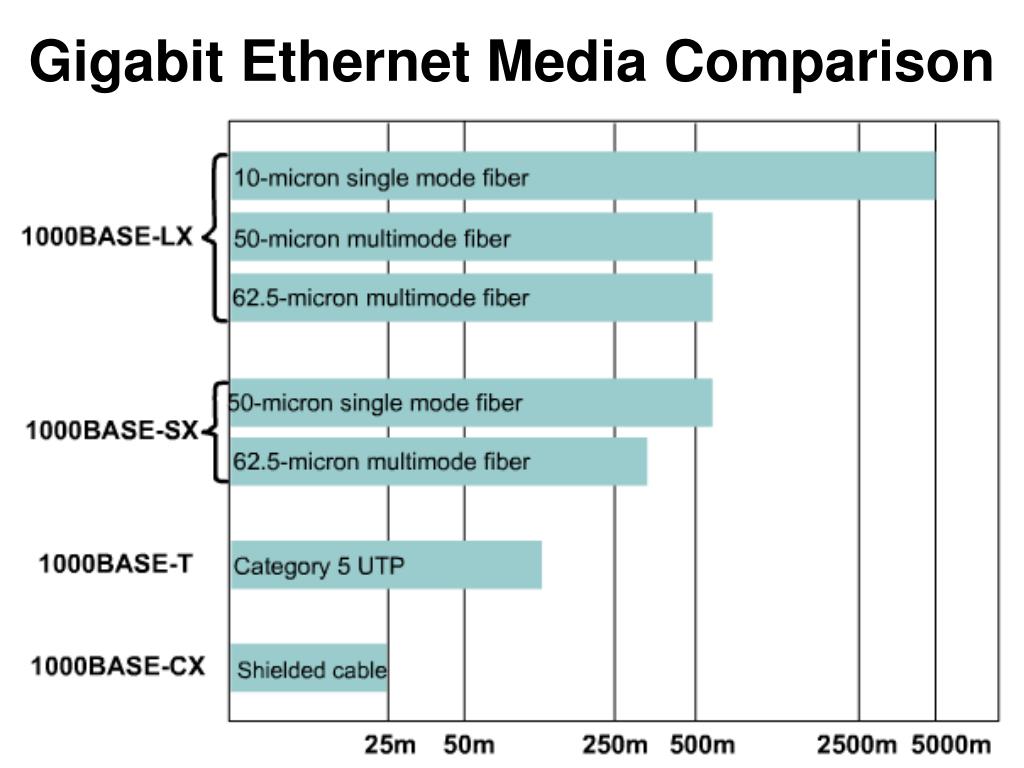 Gigabit Ethernet Media Comparison

1000BASE-LX
10-micron single mode fiber
50-micron multimode fiber
62.5-micron multimode fiber

1000BASE-SX
50-micron single mode fiber
62.5-micron multimode fiber

1000BASE-T
Category 5 UTP

1000BASE-CX
Shielded cable

25m 50m 250m 500m 2500m 5000m